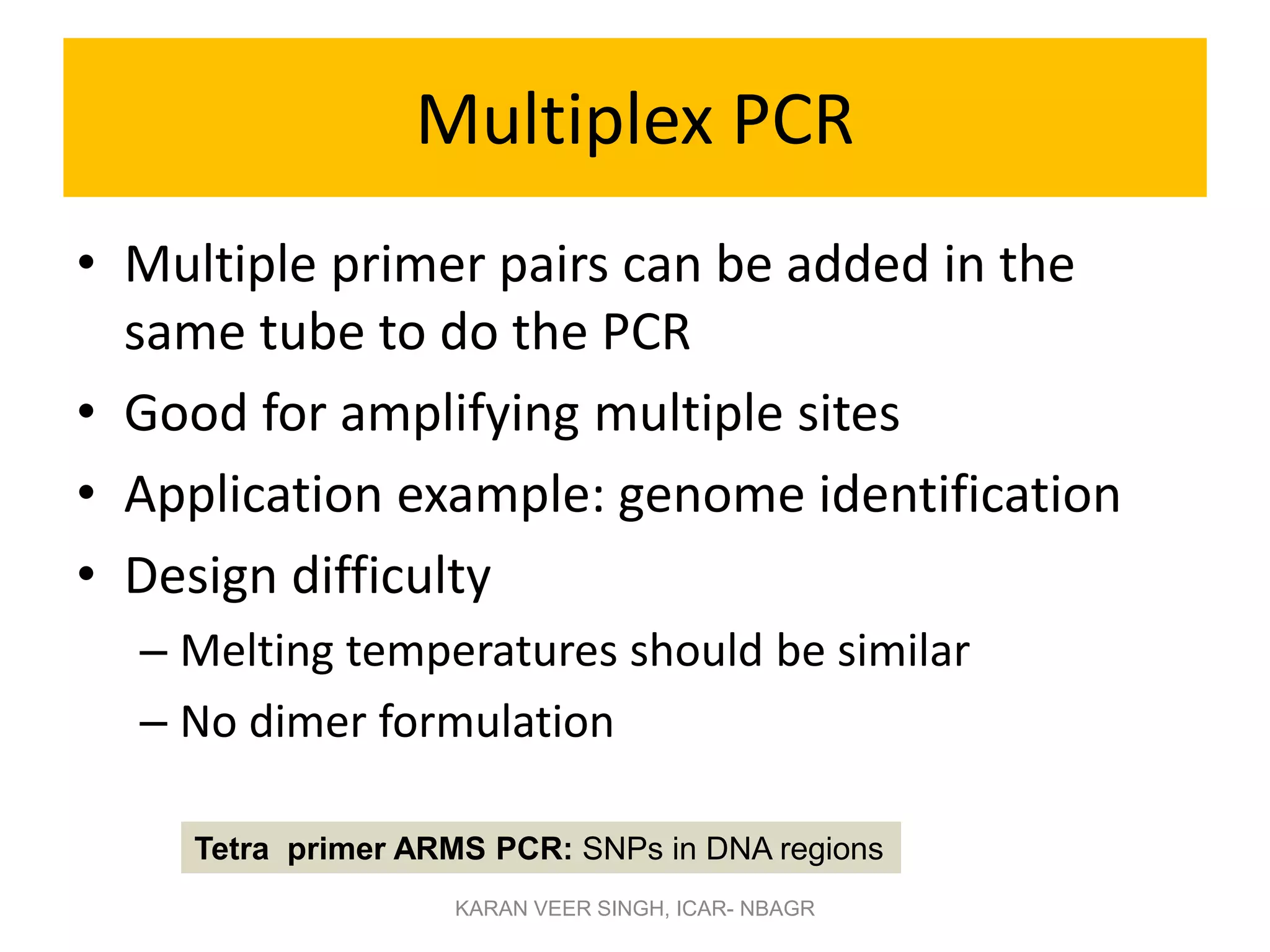 Multiplex PCR

• Multiple primer pairs can be added in the same tube to do the PCR
• Good for amplifying multiple sites
• Application example: genome identification
• Design difficulty
– Melting temperatures should be similar
– No dimer formulation

Tetra primer ARMS PCR: SNPs in DNA regions

KARAN VEER SINGH, ICAR- NBAGR